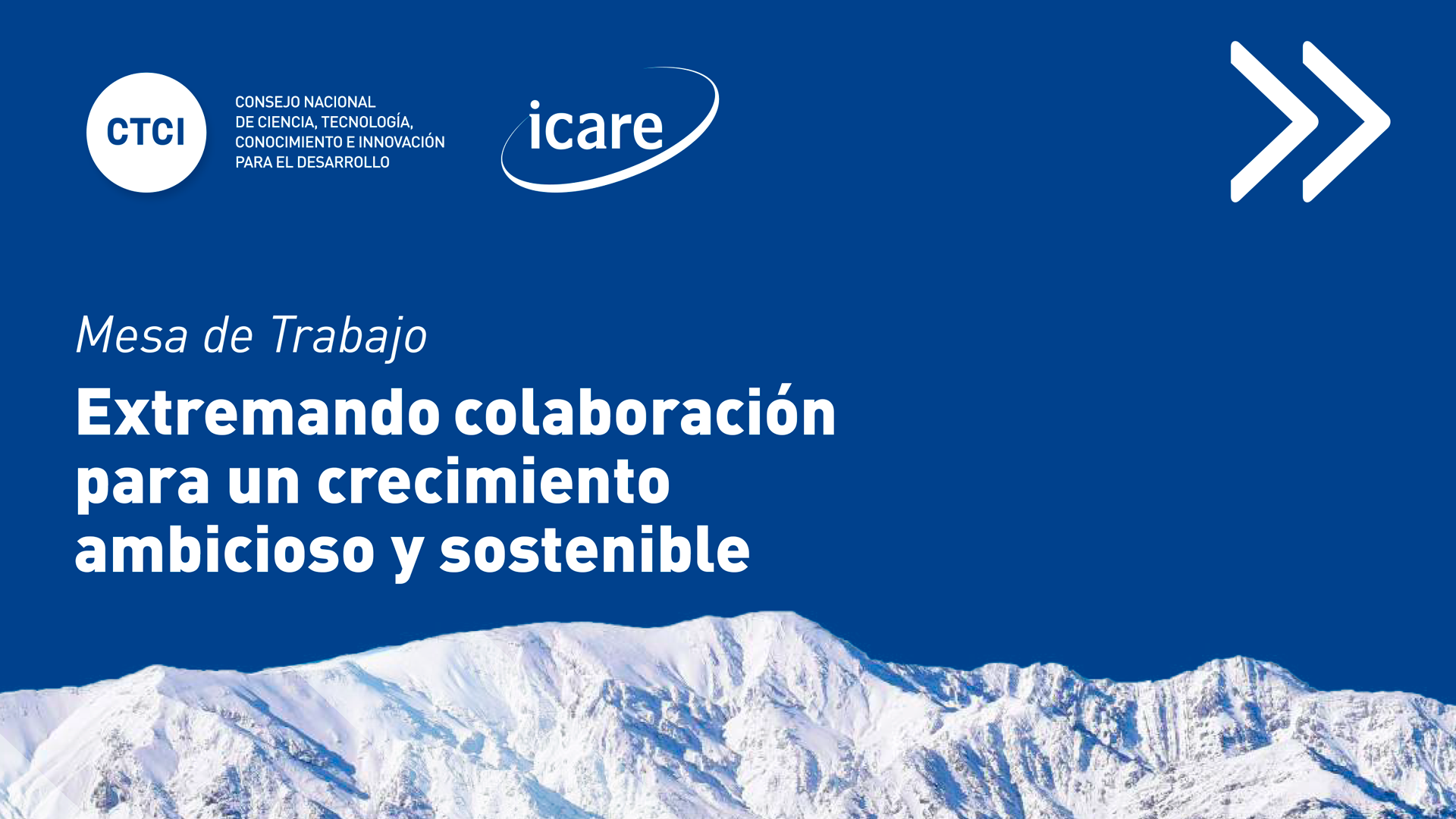 CTCI

CONSEJO NACIONAL
DE CIENCIA, TECNOLOGÍA,
CONOCIMIENTO E INNOVACIÓN
PARA EL DESARROLLO

icare

Mesa de Trabajo

Extremando colaboración para un crecimiento ambicioso y sostenible